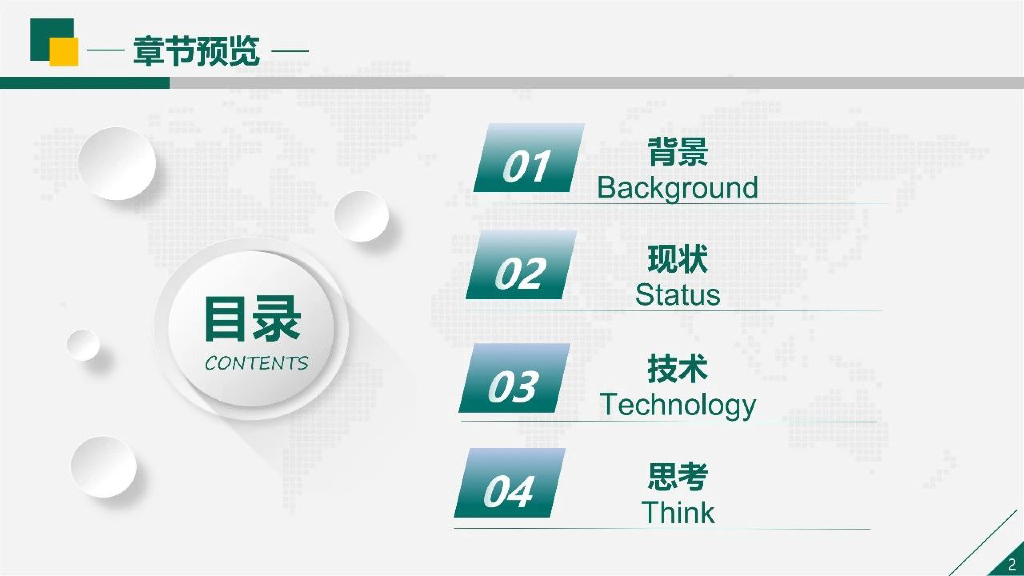 — 章节预览 —

目录
CONTENTS

01
背景
Background

02
现状
Status

03
技术
Technology

04
思考
Think

2